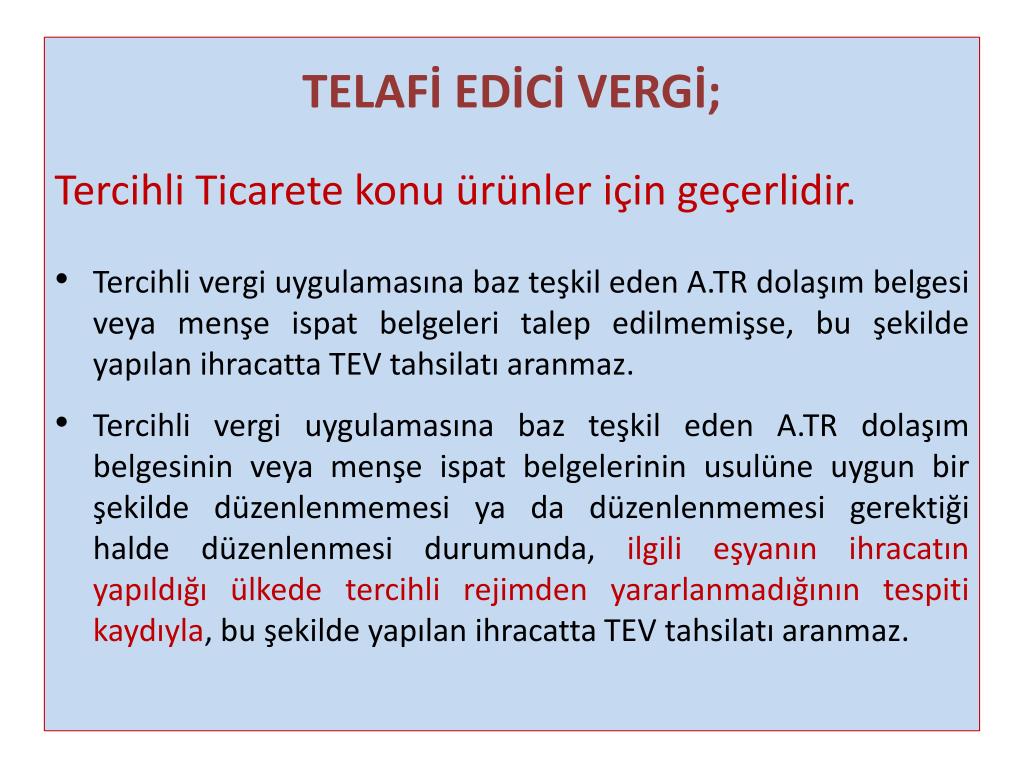 TELAFİ EDİCİ VERGİ;

Tercihli Ticarete konu ürünler için geçerlidir.

• Tercihli vergi uygulamasına baz teşkil eden A.TR dolaşım belgesi veya menşe ispat belgeleri talep edilmemişse, bu şekilde yapılan ihracatta TEV tahsilatı aranmaz.

• Tercihli vergi uygulamasına baz teşkil eden A.TR dolaşım belgesinin veya menşe ispat belgelerinin usulüne uygun bir şekilde düzenlenmemesi ya da düzenlenmemesi gerektiği halde düzenlenmesi durumunda, ilgili eşyanın ihracatın yapıldığı ülkede tercihli rejimden yararlanmadığının tespiti kaydıyla, bu şekilde yapılan ihracatta TEV tahsilatı aranmaz.